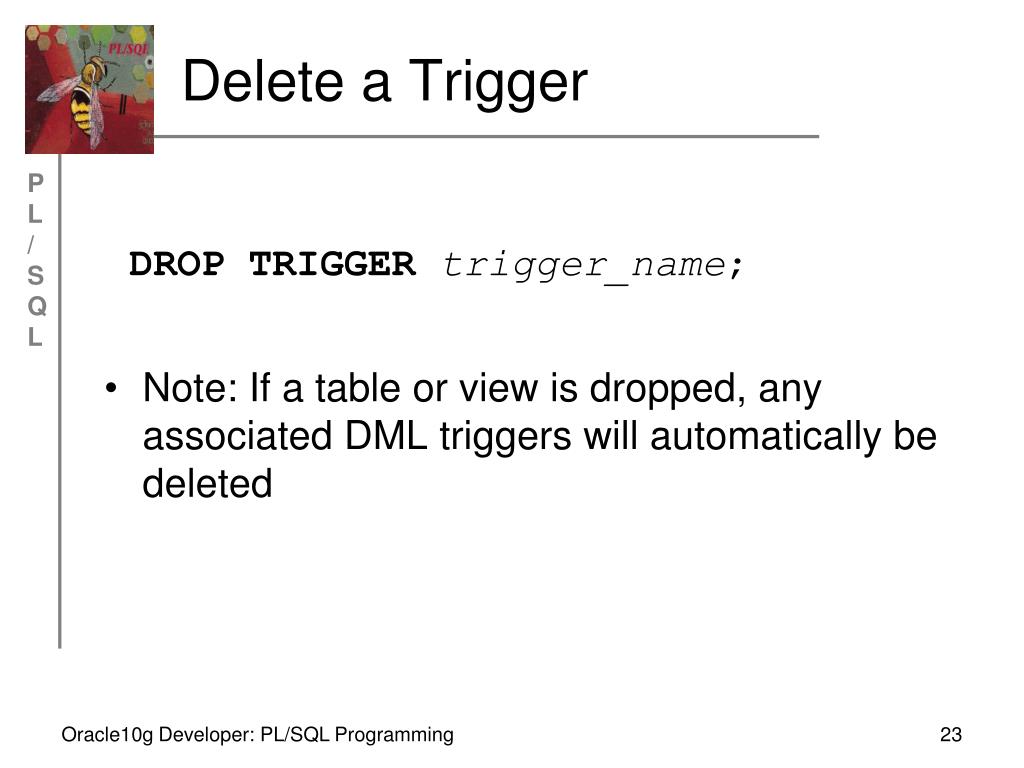 PL/SQL

Delete a Trigger

P
L
/
S
Q
L

DROP TRIGGER trigger_name;

• Note: If a table or view is dropped, any associated DML triggers will automatically be deleted

Oracle10g Developer: PL/SQL Programming

23